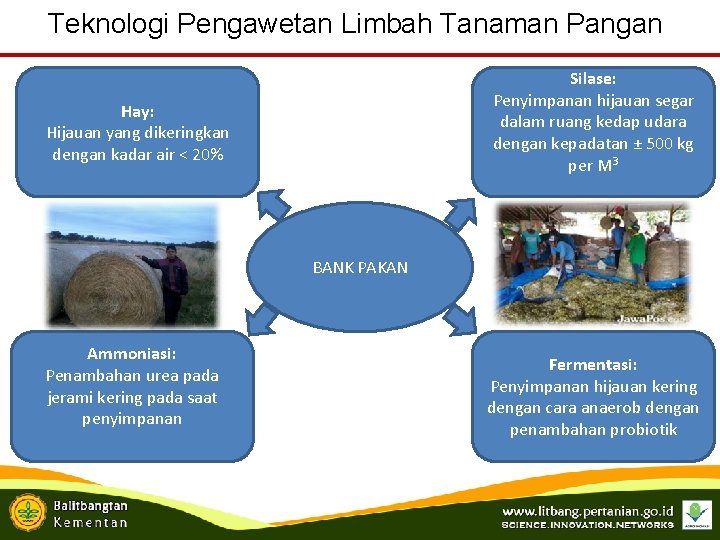 Teknologi Pengawetan Limbah Tanaman Pangan

Hay:
Hijauan yang dikeringkan dengan kadar air < 20%

Silase:
Penyimpanan hijauan segar dalam ruang kedap udara dengan kepadatan ± 500 kg per $M^3$

BANK PAKAN

JawaPos

Ammoniasi:
Penambahan urea pada jerami kering pada saat penyimpanan

Fermentasi:
Penyimpanan hijauan kering dengan cara anaerob dengan penambahan probiotik

Balitbangtan
Kementan

www.litbang.pertanian.go.id
SCIENCE.INNOVATION.NETWORKS